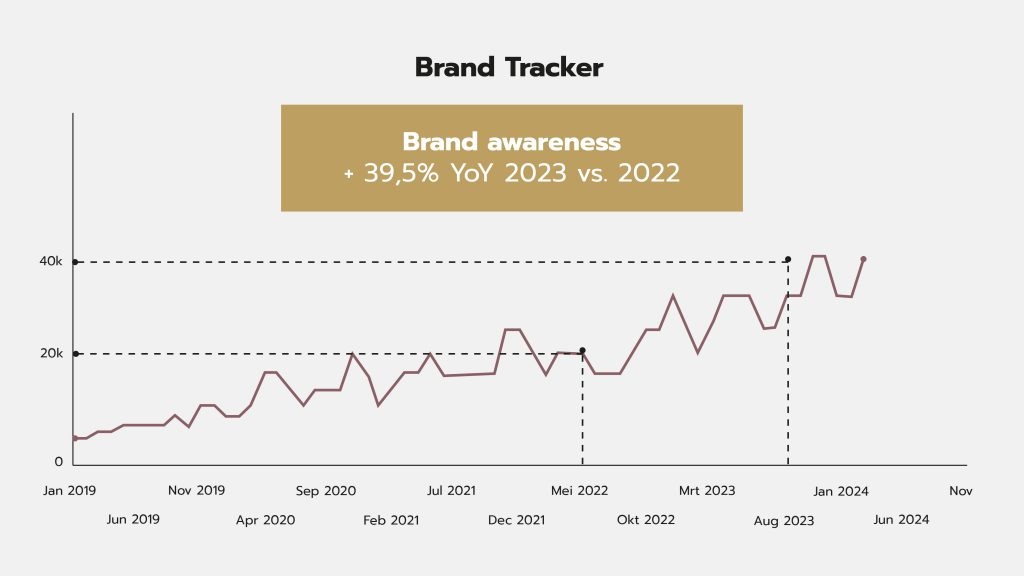 Brand Tracker

Brand awareness
+ 39,5% YoY 2023 vs. 2022

40k
20k
0

Jan 2019
Jun 2019
Nov 2019
Apr 2020
Sep 2020
Feb 2021
Jul 2021
Dec 2021
Mei 2022
Okt 2022
Mrt 2023
Aug 2023
Jan 2024
Jun 2024
Nov